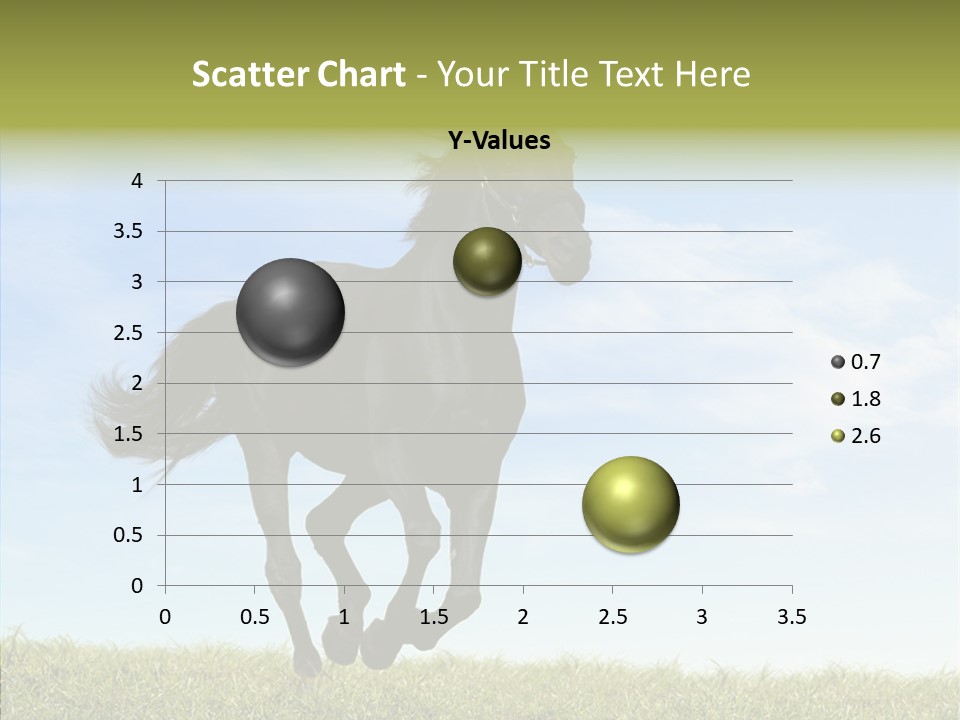 Scatter Chart - Your Title Text Here

Y-Values

4
3.5
3
2.5
2
1.5
1
0.5
0

0 0.5 1 1.5 2 2.5 3 3.5

0.7
1.8
2.6